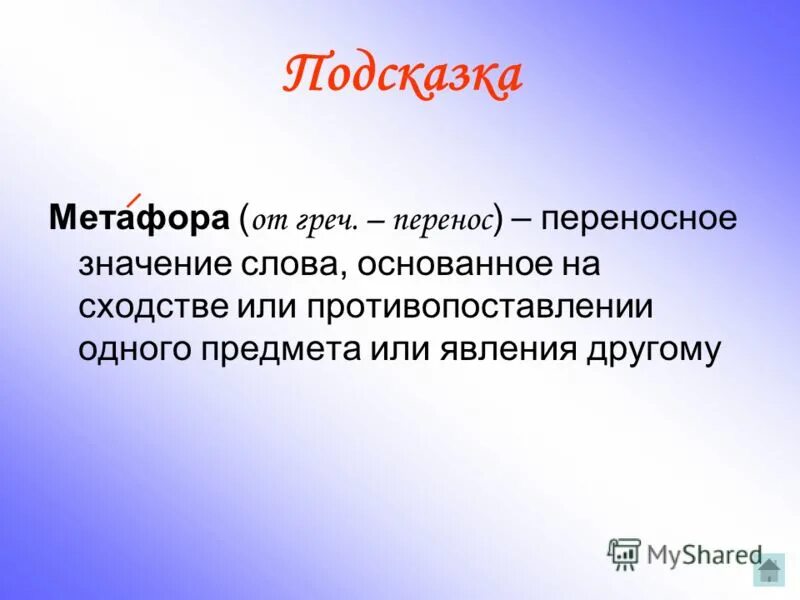 Подсказка

Мета́фора (от греч. – перенос) – переносное значение слова, основанное на сходстве или противопоставлении одного предмета или явления другому

MyShared